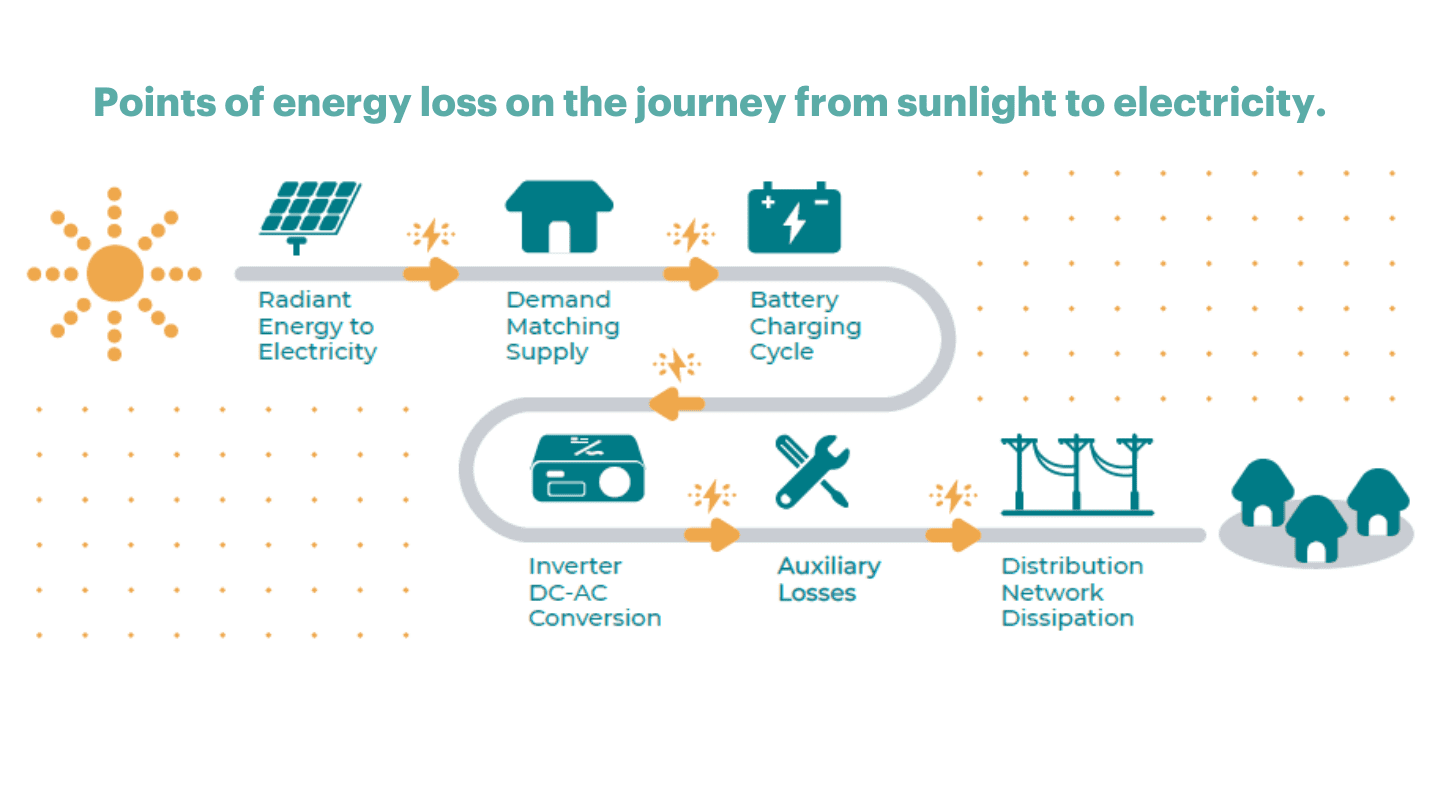 Points of energy loss on the journey from sunlight to electricity.

Radiant Energy to Electricity

Demand Matching Supply

Battery Charging Cycle

Inverter DC-AC Conversion

Auxiliary Losses

Distribution Network Dissipation